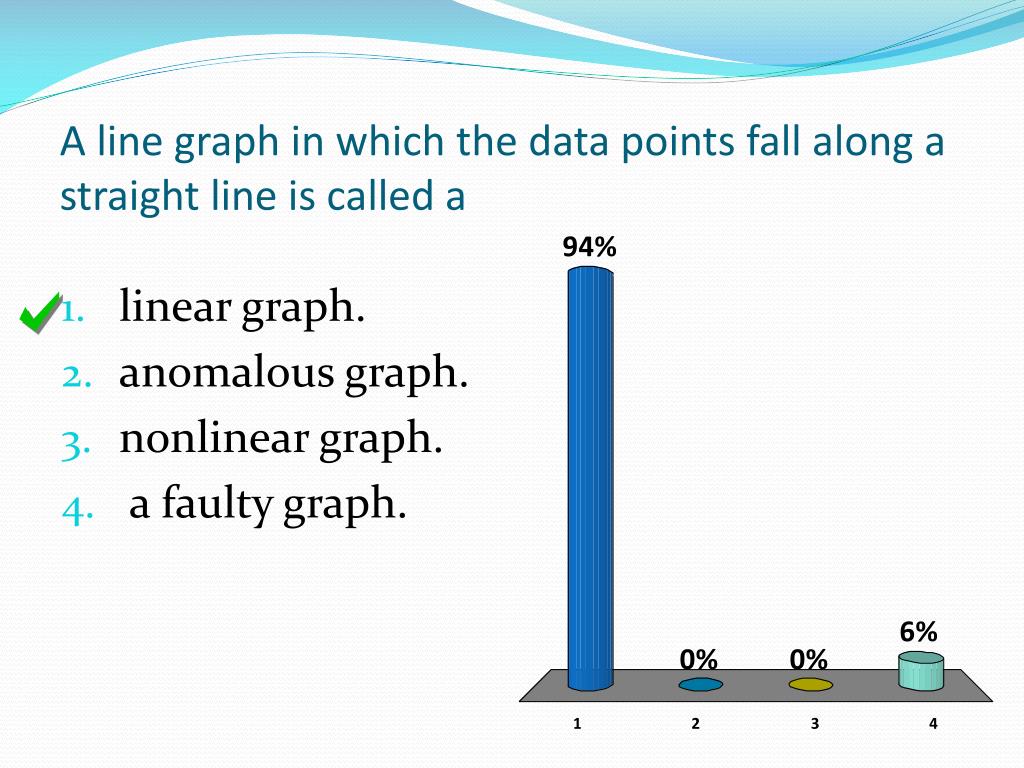 A line graph in which the data points fall along a straight line is called a

1. linear graph.
2. anomalous graph.
3. nonlinear graph.
4. a faulty graph.

94%
0%
0%
6%
1
2
3
4